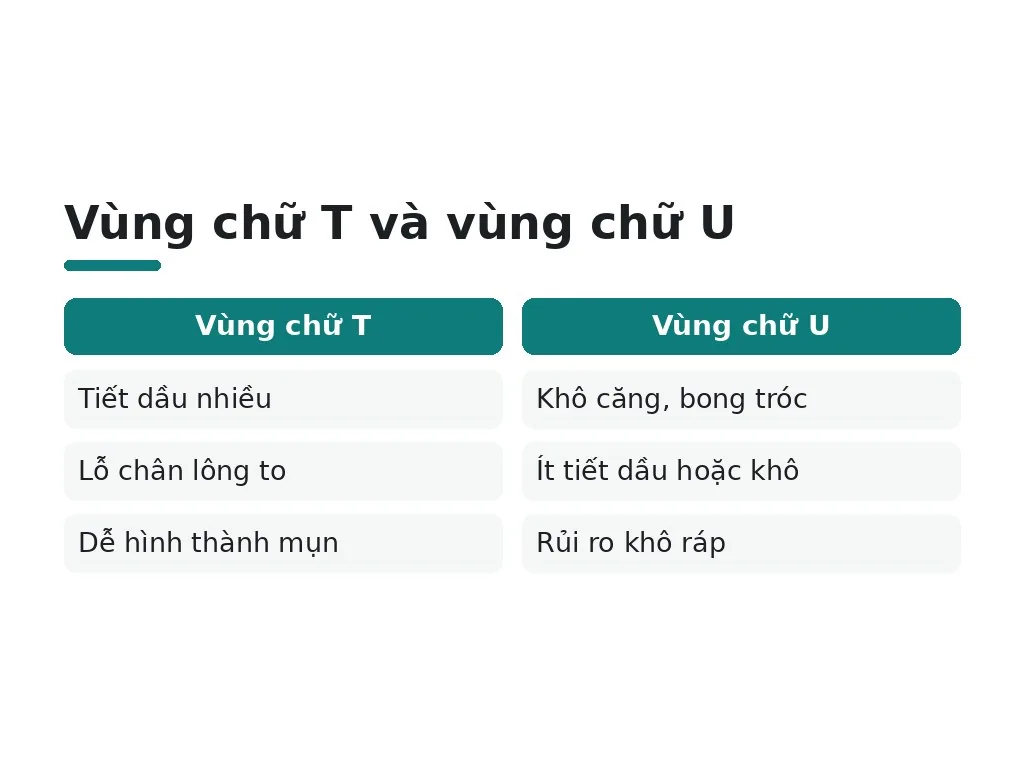 Vùng chữ T và vùng chữ U

| Vùng chữ T | Vùng chữ U |
|---|---|
| Tiết dầu nhiều | Khô căng, bong tróc |
| Lỗ chân lông to | Ít tiết dầu hoặc khô |
| Dễ hình thành mụn | Rủi ro khô ráp |